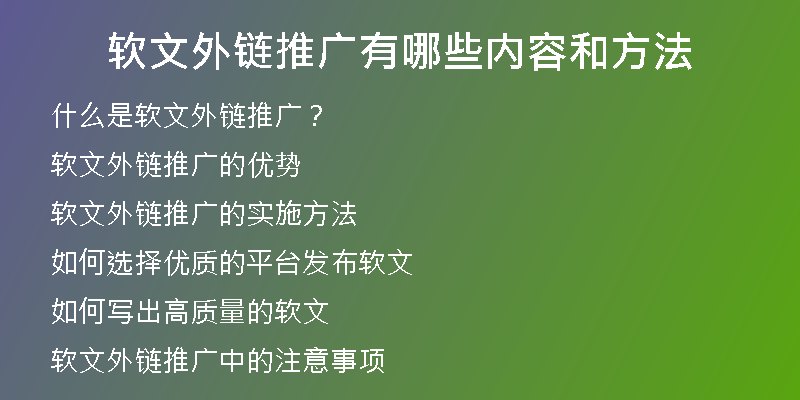 软文外链推广有哪些内容和方法

什么是软文外链推广？

软文外链推广的优势

软文外链推广的实施方法

如何选择优质的平台发布软文

如何写出高质量的软文

软文外链推广中的注意事项